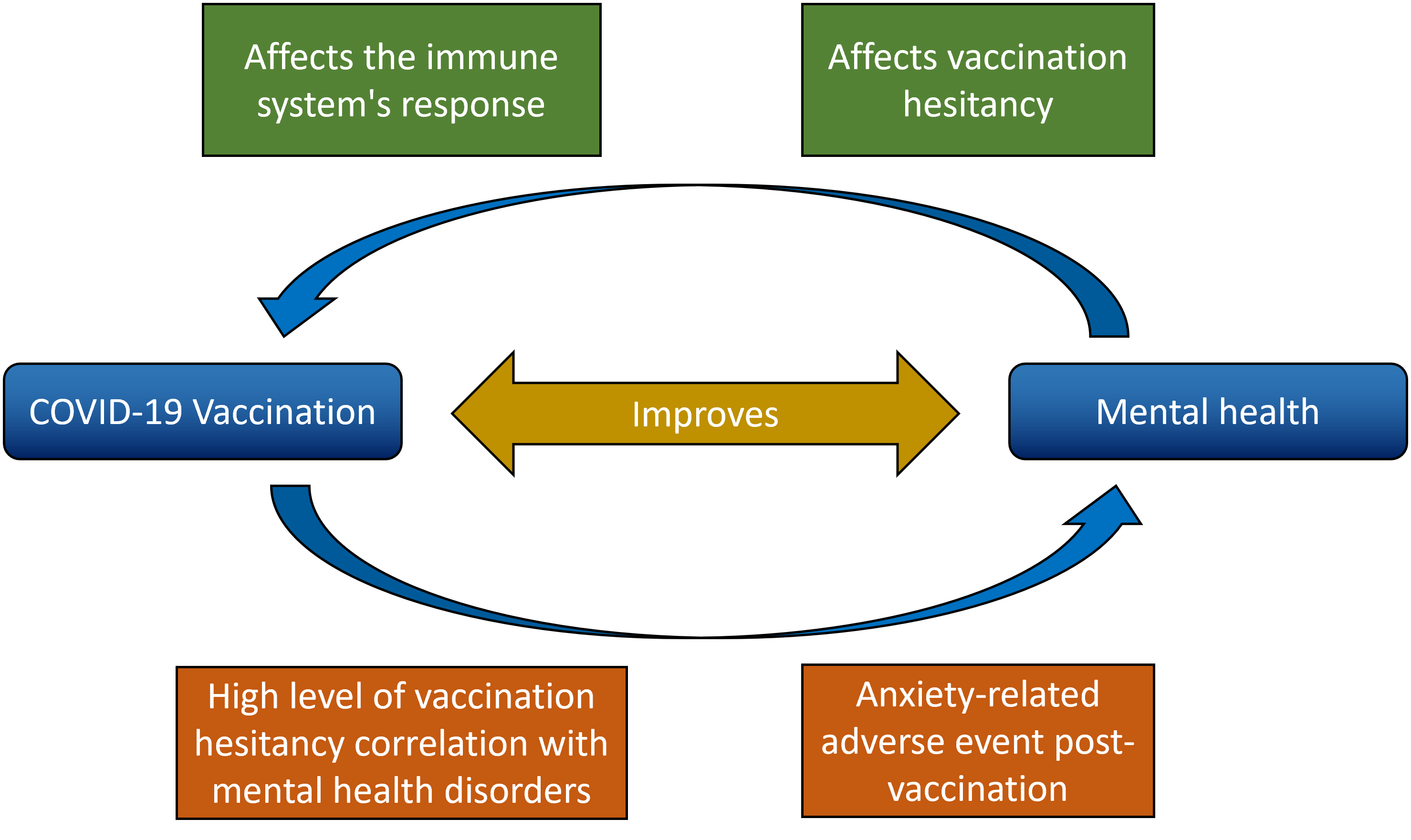 Affects the immune system's response

Affects vaccination hesitancy

COVID-19 Vaccination

Improves

Mental health

High level of vaccination hesitancy correlation with mental health disorders

Anxiety-related adverse event post-vaccination